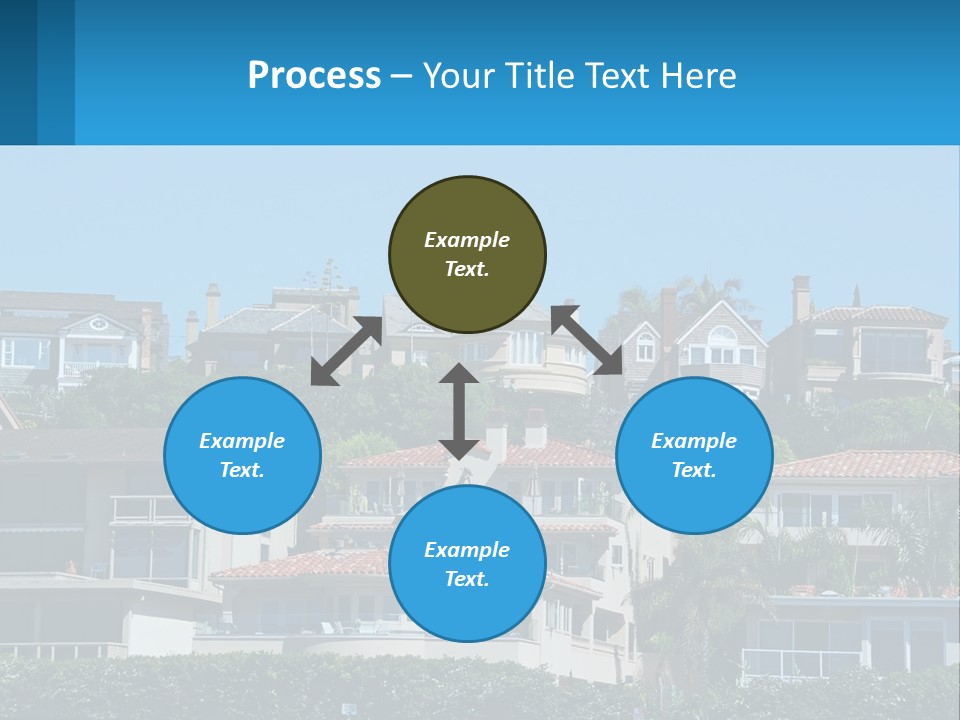 Process – Your Title Text Here

Example Text.

Example Text.

Example Text.

Example Text.